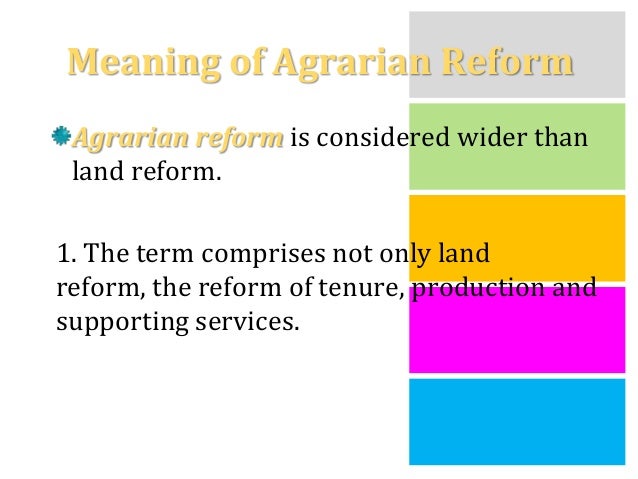 Meaning of Agrarian Reform

Agrarian reform is considered wider than land reform.

1. The term comprises not only land reform, the reform of tenure, production and supporting services.